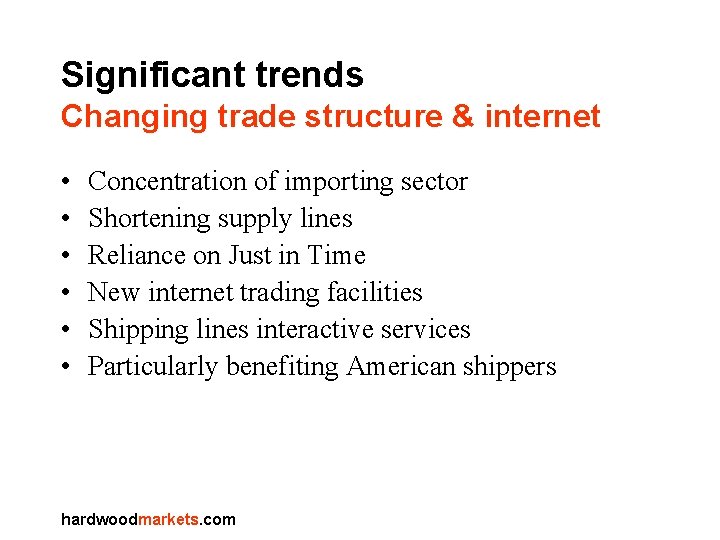 Significant trends
Changing trade structure & internet

• Concentration of importing sector
• Shortening supply lines
• Reliance on Just in Time
• New internet trading facilities
• Shipping lines interactive services
• Particularly benefiting American shippers

hardwoodmarkets.com